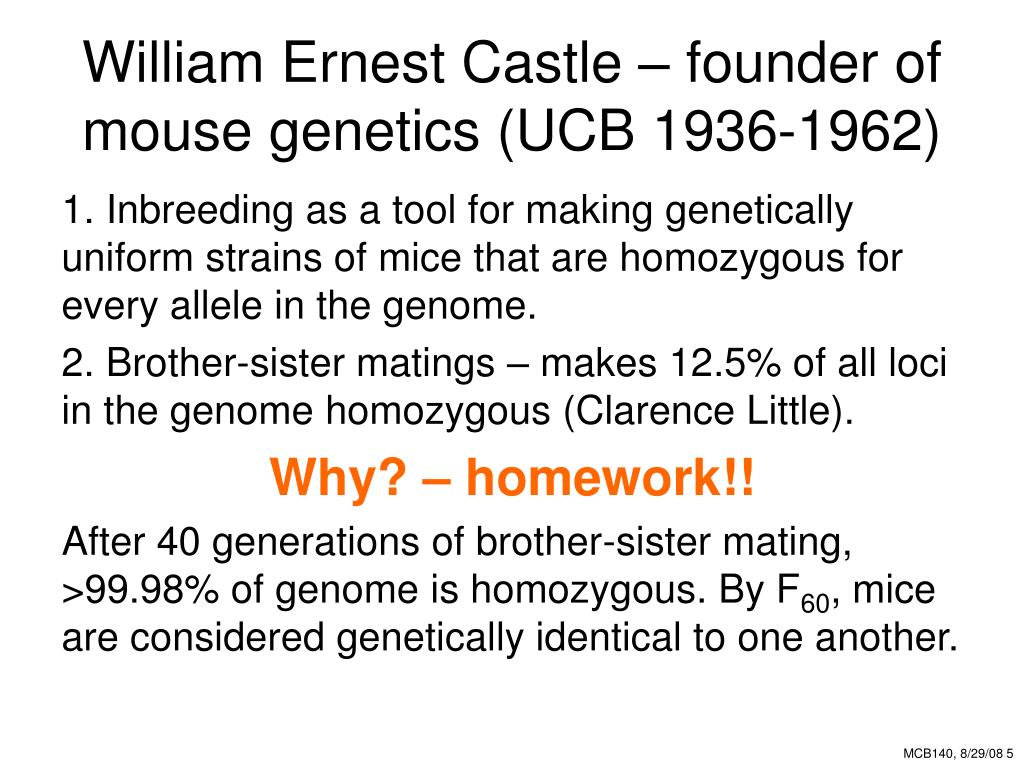 William Ernest Castle – founder of mouse genetics (UCB 1936-1962)

1. Inbreeding as a tool for making genetically uniform strains of mice that are homozygous for every allele in the genome.

2. Brother-sister matings – makes 12.5% of all loci in the genome homozygous (Clarence Little).

Why? – homework!!

After 40 generations of brother-sister mating, >99.98% of genome is homozygous. By $F_{60}$, mice are considered genetically identical to one another.

MCB140, 8/29/08 5